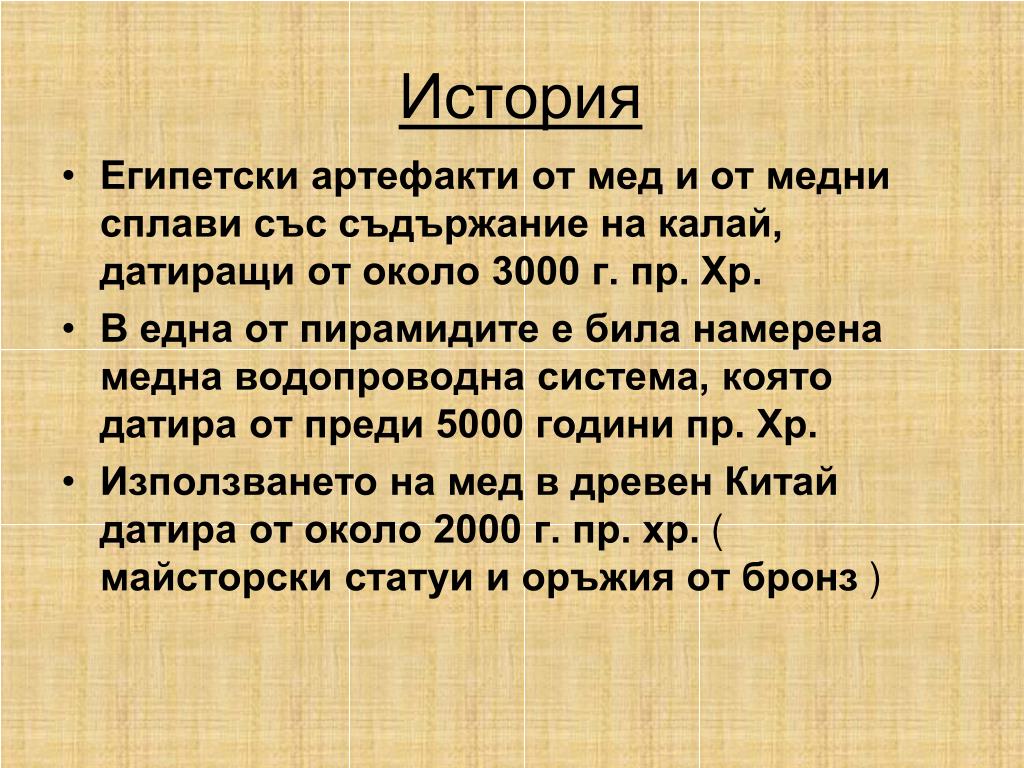 История

• Египетски артефакти от мед и от медни сплави със съдържание на калай, датиращи от около 3000 г. пр. Хр.
• В една от пирамидите е била намерена медна водопроводна система, която датира от преди 5000 години пр. Хр.
• Използването на мед в древен Китай датира от около 2000 г. пр. хр. ( майсторски статуи и оръжия от бронз )